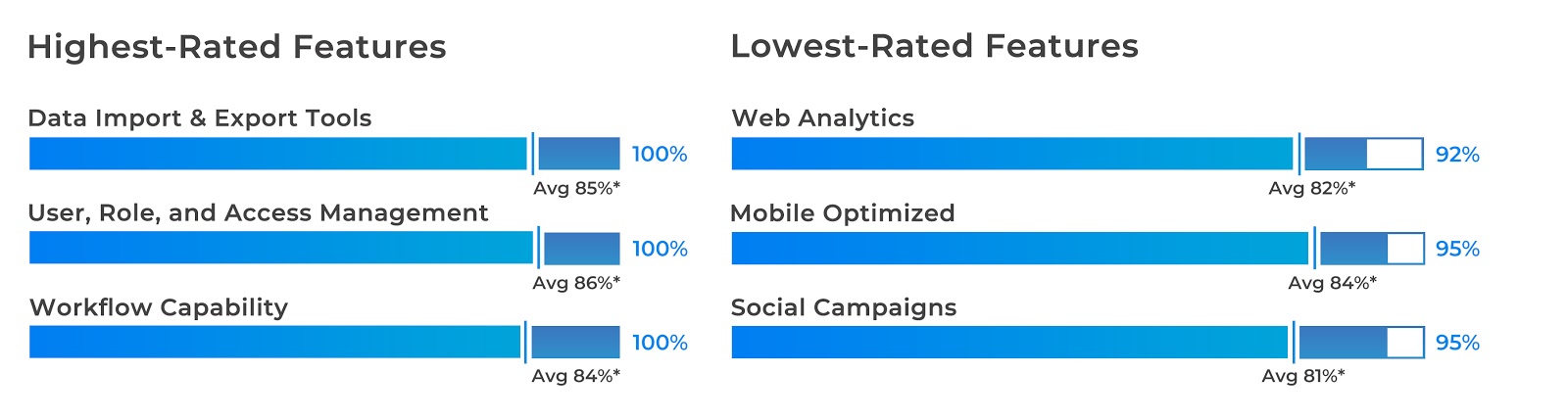 Highest-Rated Features

Data Import & Export Tools
100%
Avg 85%*

User, Role, and Access Management
100%
Avg 86%*

Workflow Capability
100%
Avg 84%*

Lowest-Rated Features

Web Analytics
92%
Avg 82%*

Mobile Optimized
95%
Avg 84%*

Social Campaigns
95%
Avg 81%*